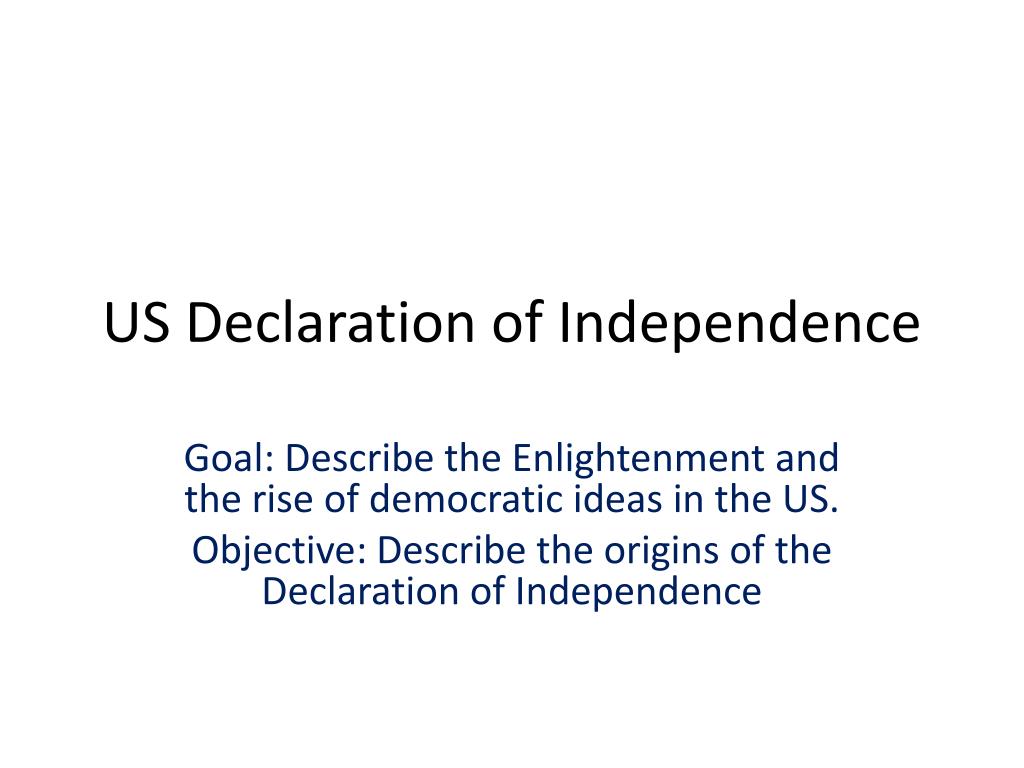 US Declaration of Independence

Goal: Describe the Enlightenment and the rise of democratic ideas in the US.

Objective: Describe the origins of the Declaration of Independence